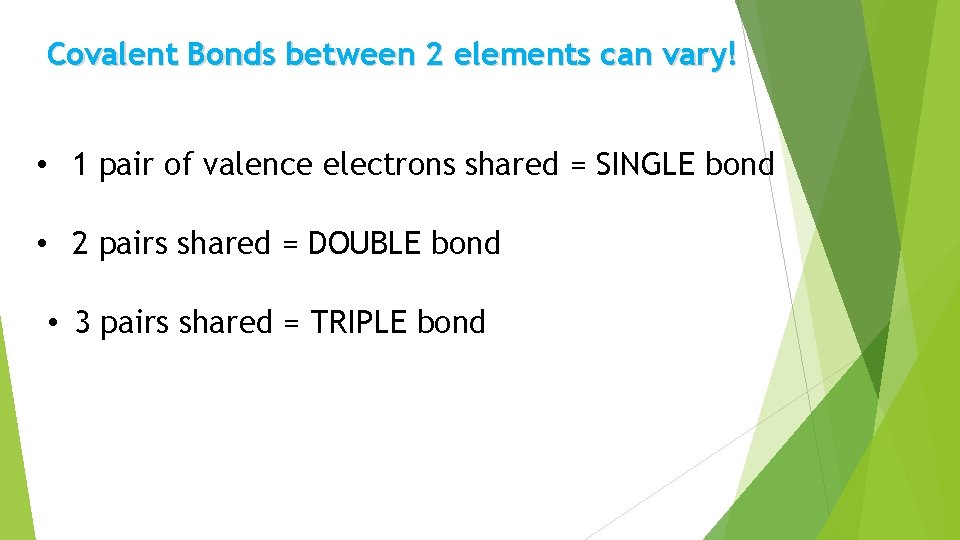 Covalent Bonds between 2 elements can vary!

• 1 pair of valence electrons shared = SINGLE bond

• 2 pairs shared = DOUBLE bond

• 3 pairs shared = TRIPLE bond